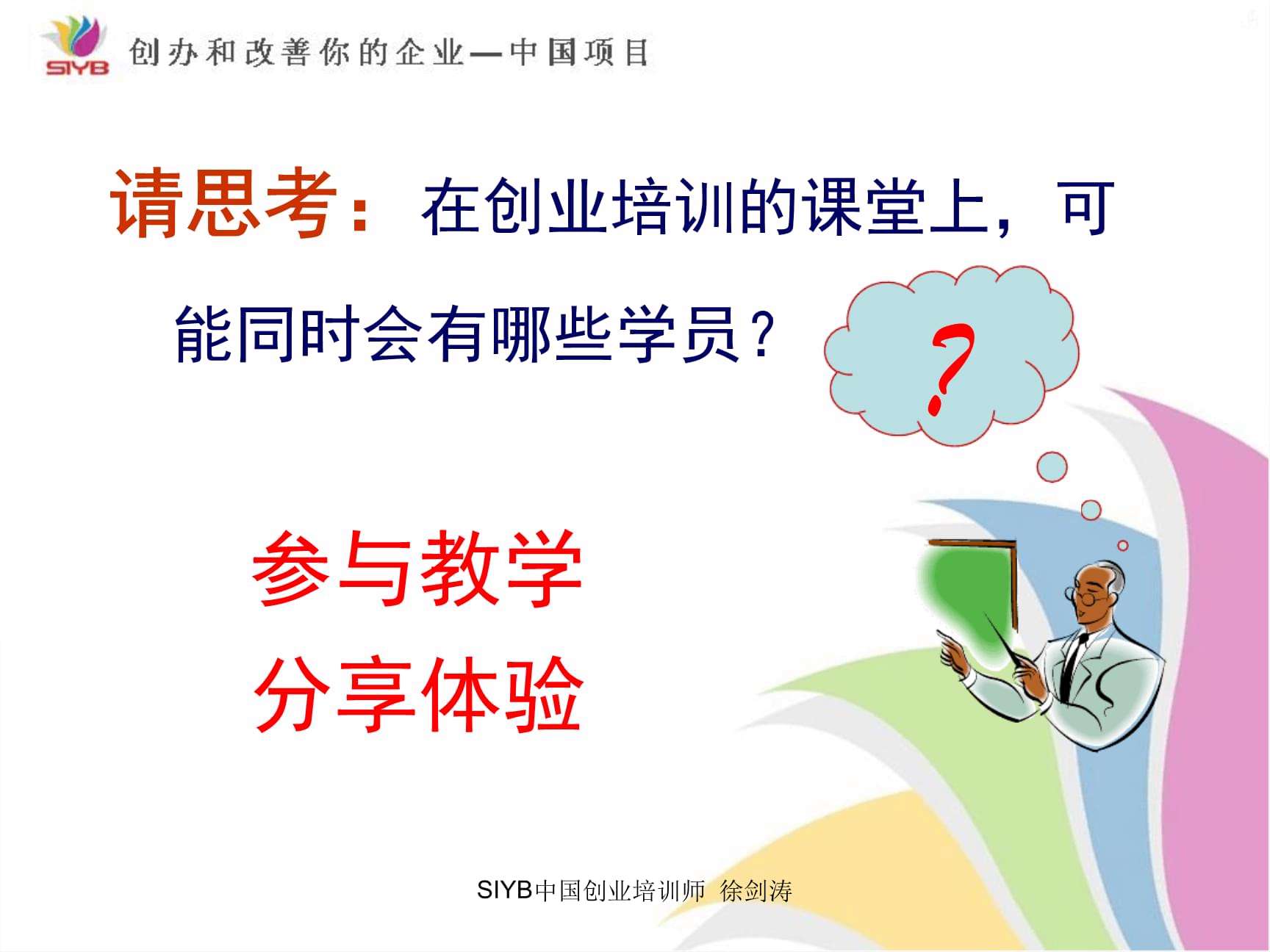 SIYB 创办和改善你的企业—中国项目

请思考：在创业培训的课堂上，可能同时会有哪些学员？

?

参与教学
分享体验

SIYB中国创业培训师 徐剑涛